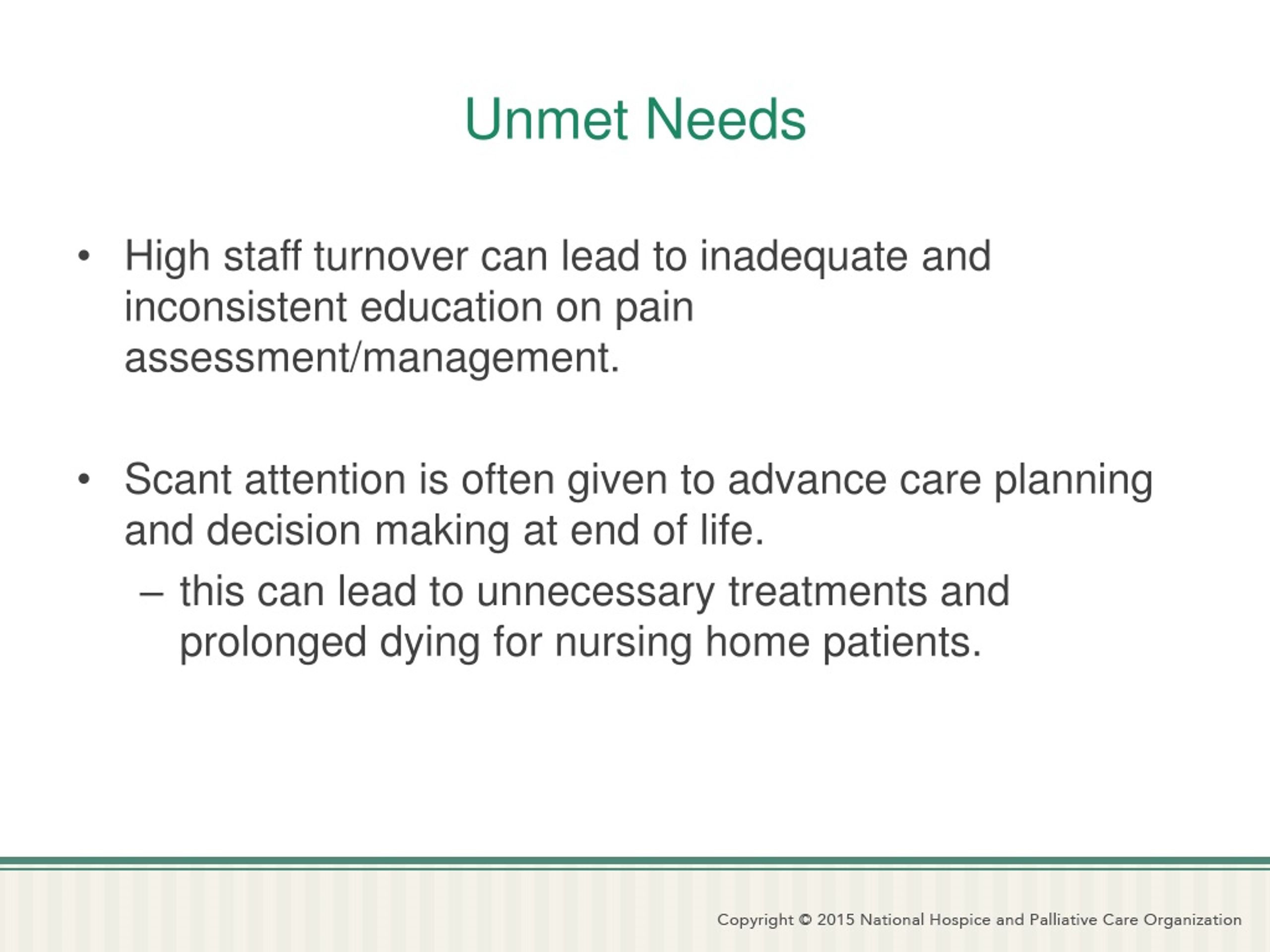 Unmet Needs

• High staff turnover can lead to inadequate and inconsistent education on pain assessment/management.

• Scant attention is often given to advance care planning and decision making at end of life.
– this can lead to unnecessary treatments and prolonged dying for nursing home patients.

Copyright © 2015 National Hospice and Palliative Care Organization